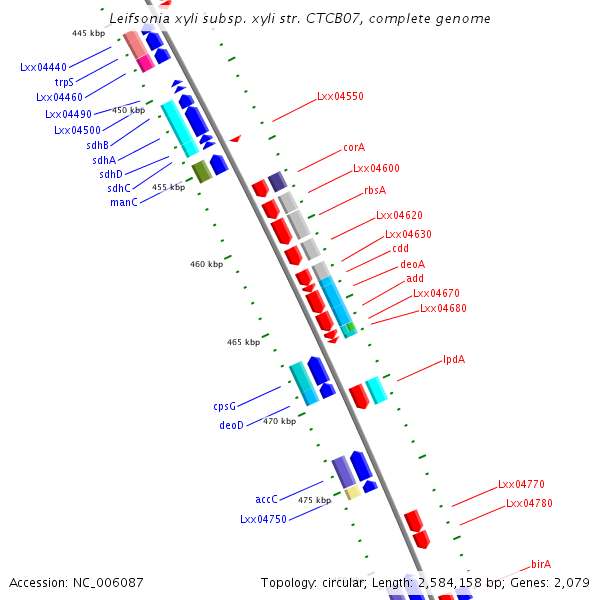 Leifsonia xyli subsp. xyli str. CTCB07, complete genome

445 kbp
Lxx04440
trpS
Lxx04460
Lxx04490
450 kbp
Lxx04500
sdhB
sdhA
sdhD
sdhC
455 kbp
manC
460 kbp
465 kbp
cpsG
deoD
470 kbp
accC
475 kbp
Lxx04750

Lxx04550
corA
Lxx04600
rbsA
Lxx04620
Lxx04630
cdd
deoA
add
Lxx04670
Lxx04680
lpdA
Lxx04770
Lxx04780
birA

Accession: NC_006087
Topology: circular; Length: 2,584,158 bp; Genes: 2,079